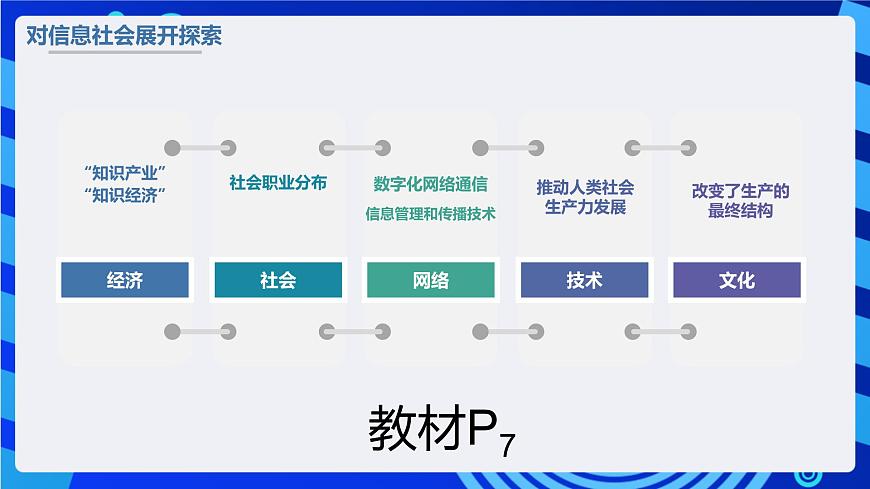 对信息社会展开探索

“知识产业”
“知识经济”

经济

社会职业分布

社会

数字化网络通信
信息管理和传播技术

网络

推动人类社会生产力发展

技术

改变了生产的最终结构

文化

教材$P_7$